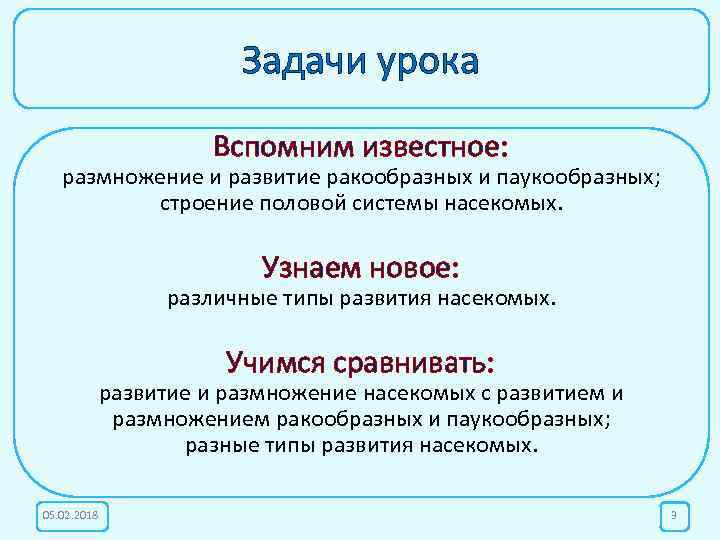 Задачи урока

Вспомним известное:
размножение и развитие ракообразных и паукообразных; строение половой системы насекомых.

Узнаем новое:
различные типы развития насекомых.

Учимся сравнивать:
развитие и размножение насекомых с развитием и размножением ракообразных и паукообразных; разные типы развития насекомых.

05.02.2018

3